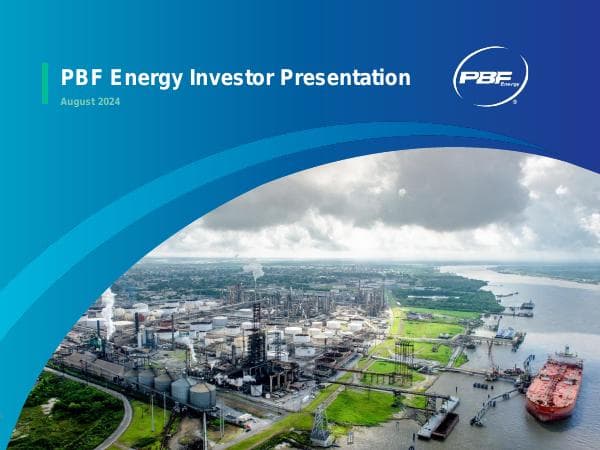 PBF Energy Investor Presentation

August 2024

PBF Energy